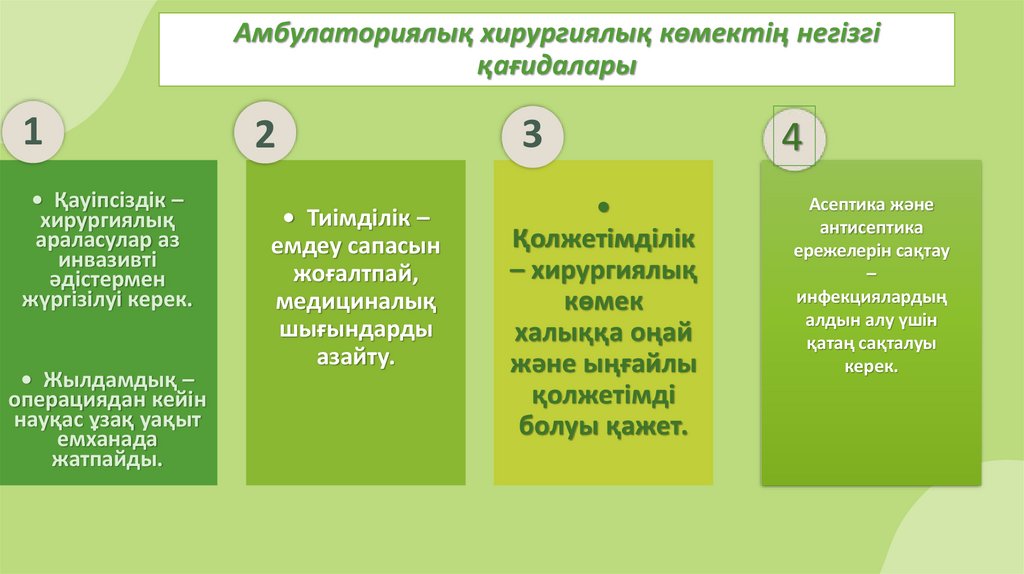 Амбулаториялық хирургиялық көмектің негізгі қағидалары

1

• Қауіпсіздік – хирургиялық араласулар аз инвазивті әдістермен жүргізілуі керек.

• Жылдамдық – операциядан кейін науқас ұзақ уақыт емханада жатпайды.

2

• Тиімділік – емдеу сапасын жоғалтпай, медициналық шығындарды азайту.

3

• Қолжетімділік – хирургиялық көмек халыққа оңай және ыңғайлы қолжетімді болуы қажет.

4

Асептика және антисептика ережелерін сақтау – инфекциялардың алдын алу үшін қатаң сақталуы керек.